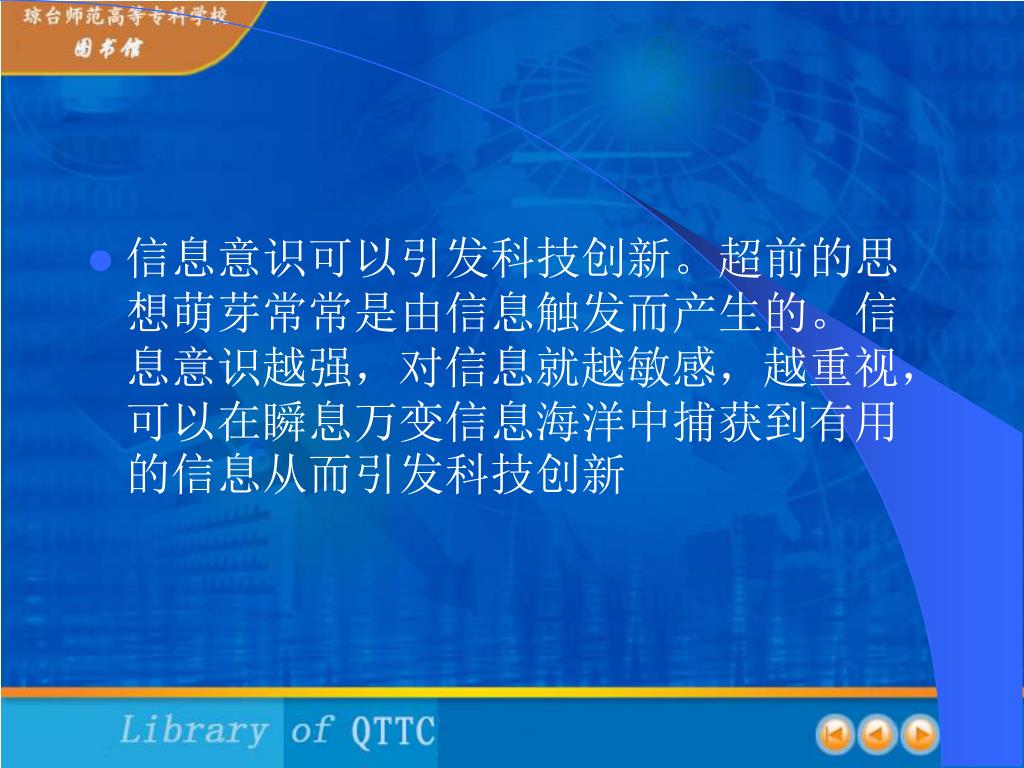 琼台师范高等专科学校
图书馆

信息意识可以引发科技创新。超前的思想萌芽常常是由信息触发而产生的。信息意识越强，对信息就越敏感，越重视，可以在瞬息万变信息海洋中捕获到有用的信息从而引发科技创新

Library of QTTC